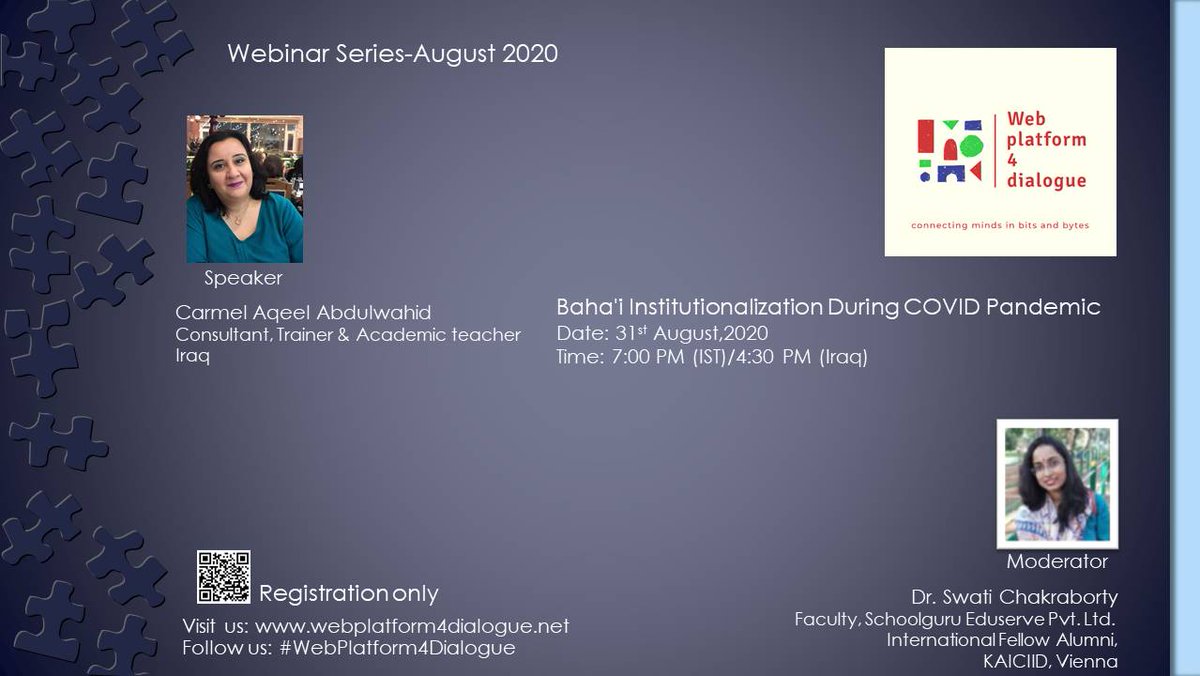 Webinar Series-August 2020

Web platform 4 dialogue

connecting minds in bits and bytes

Speaker

Carmel Aqeel Abdulwahid
Consultant, Trainer & Academic teacher
Iraq

Baha'i Institutionalization During COVID Pandemic
Date: 31$^{st}$ August,2020
Time: 7:00 PM (IST)/4:30 PM (Iraq)

Moderator

Dr. Swati Chakraborty
Faculty, Schoolguru Eduserve Pvt. Ltd.
International Fellow Alumni,
KAICIID, Vienna

Registration only

Visit us: www.webplatform4dialogue.net
Follow us: #WebPlatform4Dialogue